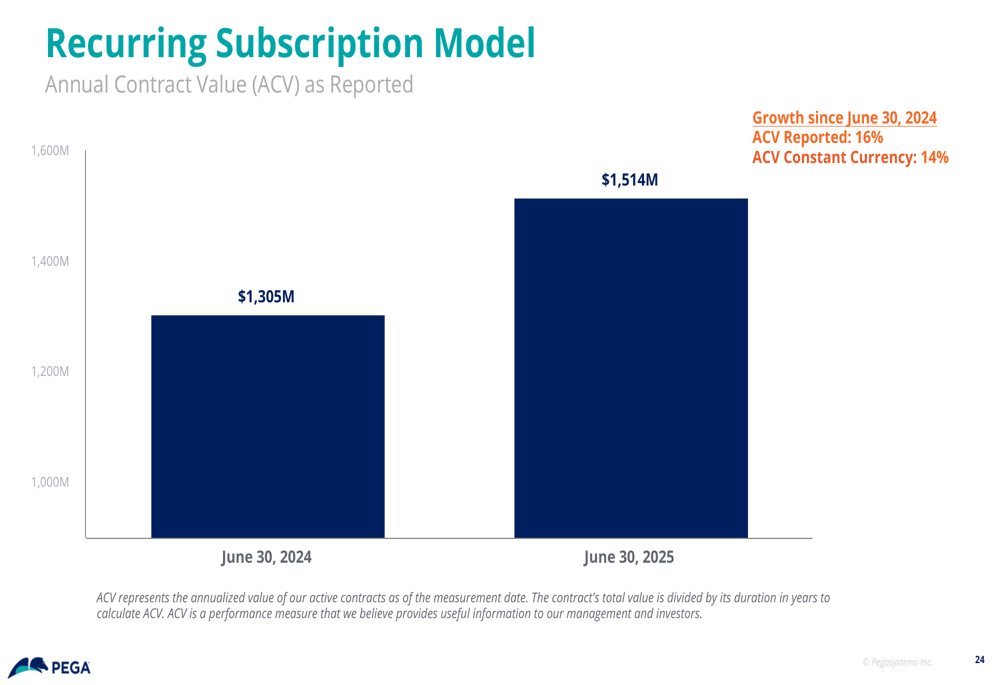 Recurring Subscription Model
Annual Contract Value (ACV) as Reported

Growth since June 30, 2024
ACV Reported: 16%
ACV Constant Currency: 14%

1,600M
1,400M
1,200M
1,000M

$1,305M
$1,514M

June 30, 2024
June 30, 2025

ACV represents the annualized value of our active contracts as of the measurement date. The contract's total value is divided by its duration in years to calculate ACV. ACV is a performance measure that we believe provides useful information to our management and investors.

PEGA

© Pegasystems Inc.

24